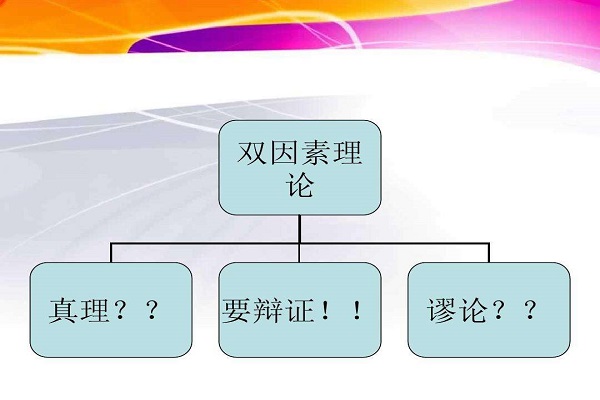 双因素理论

真理？？

要辩证！！

谬论？？